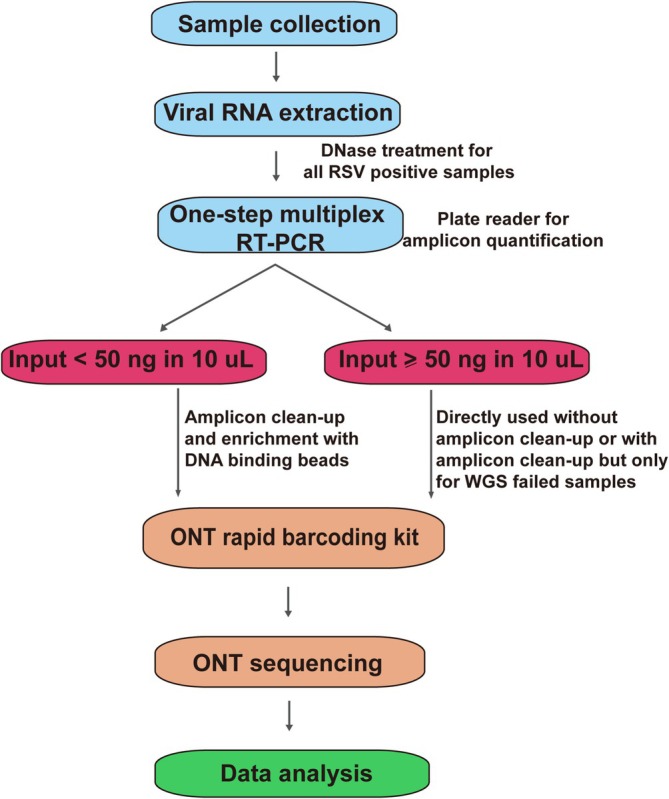 Sample collection

Viral RNA extraction

DNase treatment for all RSV positive samples

One-step multiplex RT-PCR

Plate reader for amplicon quantification

Input < 50 ng in 10 uL

Input ≥ 50 ng in 10 uL

Amplicon clean-up and enrichment with DNA binding beads

Directly used without amplicon clean-up or with amplicon clean-up but only for WGS failed samples

ONT rapid barcoding kit

ONT sequencing

Data analysis